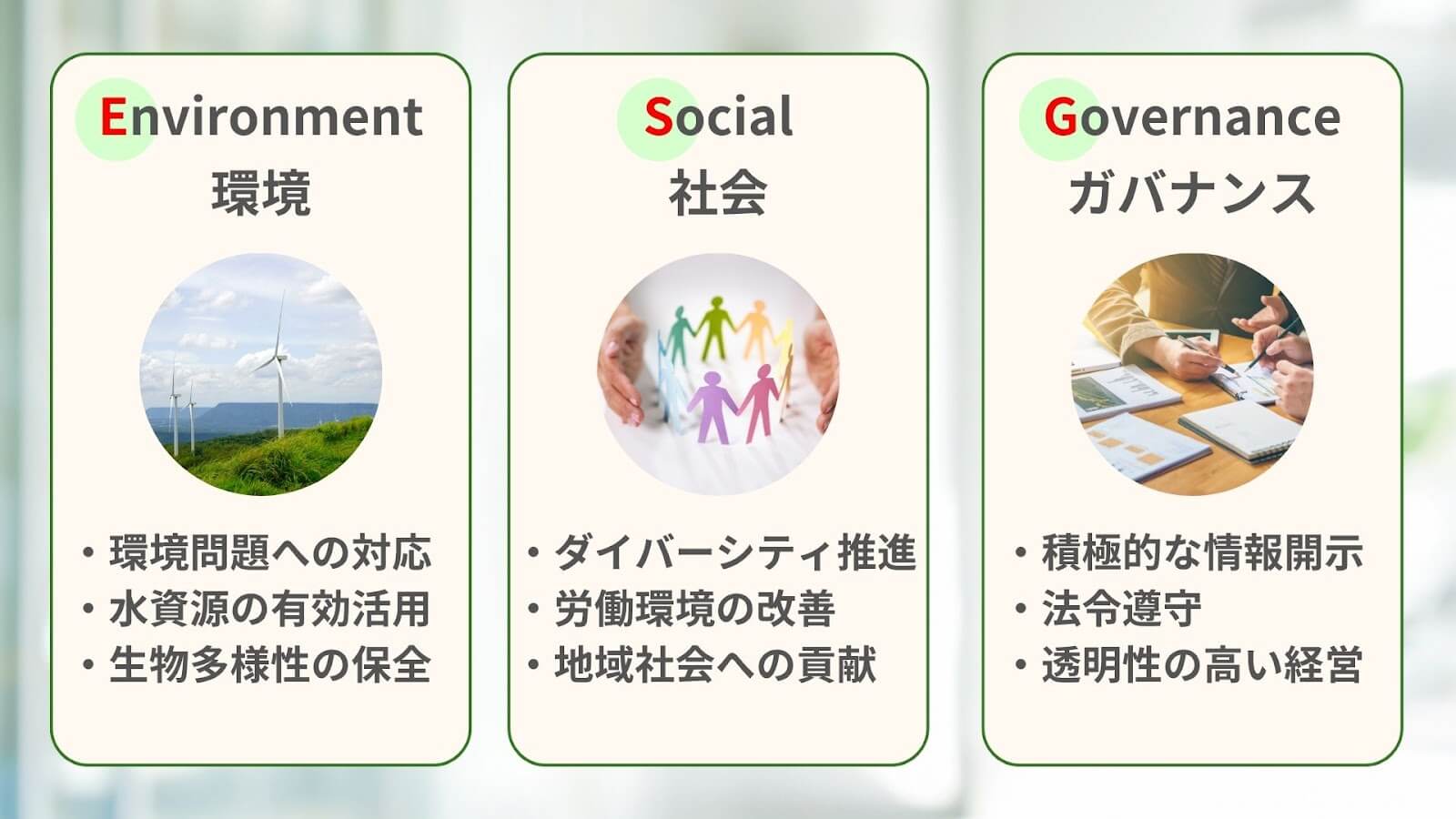 Environment
環境

・環境問題への対応
・水資源の有効活用
・生物多様性の保全

Social
社会

・ダイバーシティ推進
・労働環境の改善
・地域社会への貢献

Governance
ガバナンス

・積極的な情報開示
・法令遵守
・透明性の高い経営